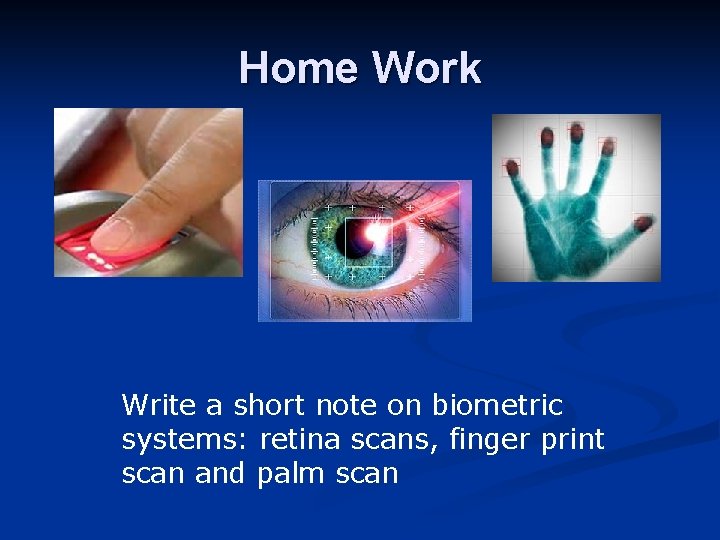 Home Work

Write a short note on biometric systems: retina scans, finger print scan and palm scan